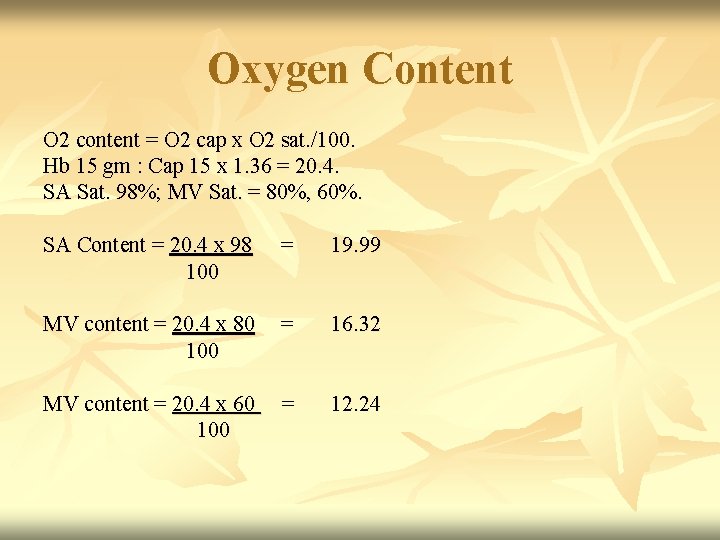 Oxygen Content

O2 content = O2 cap x O2 sat./100.
Hb 15 gm : Cap 15 x 1.36 = 20.4.
SA Sat. 98%; MV Sat. = 80%, 60%.

SA Content = $\frac{20.4 \times 98}{100}$ = 19.99

MV content = $\frac{20.4 \times 80}{100}$ = 16.32

MV content = $\frac{20.4 \times 60}{100}$ = 12.24